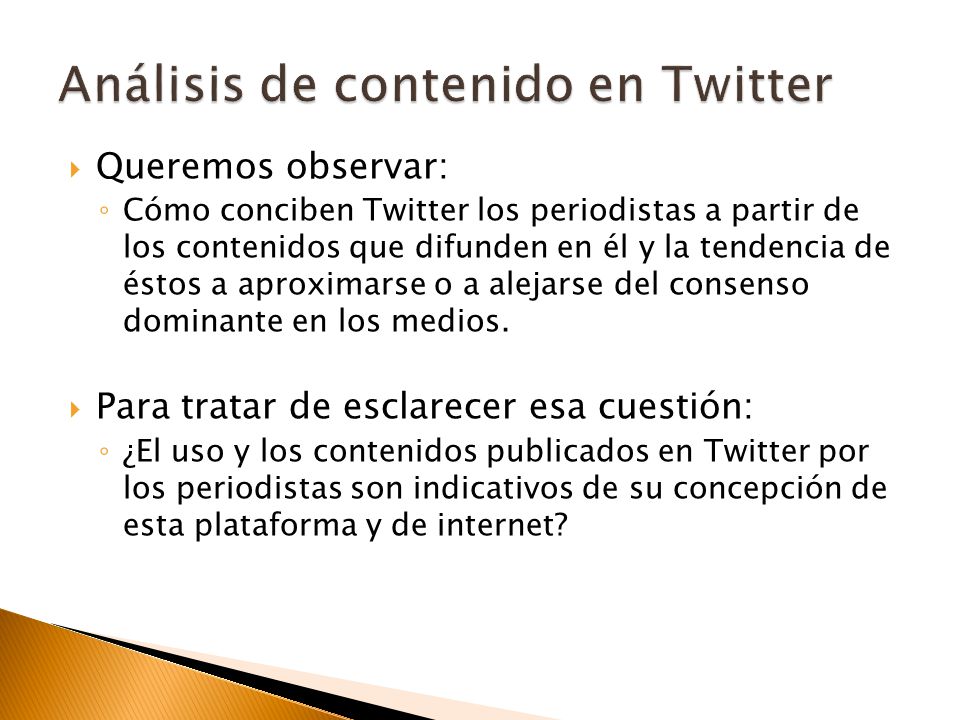 Análisis de contenido en Twitter

Queremos observar:

Cómo conciben Twitter los periodistas a partir de los contenidos que difunden en él y la tendencia de éstos a aproximarse o a alejarse del consenso dominante en los medios.

Para tratar de esclarecer esa cuestión:

¿El uso y los contenidos publicados en Twitter por los periodistas son indicativos de su concepción de esta plataforma y de internet?